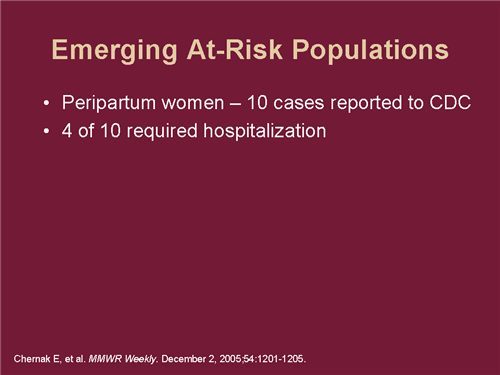 Emerging At-Risk Populations

• Peripartum women – 10 cases reported to CDC
• 4 of 10 required hospitalization

Chernak E, et al. MMWR Weekly. December 2, 2005;54:1201-1205.